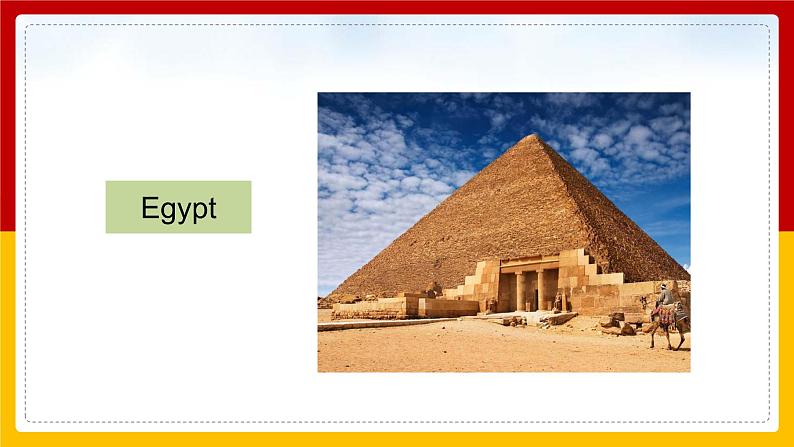 Egypt